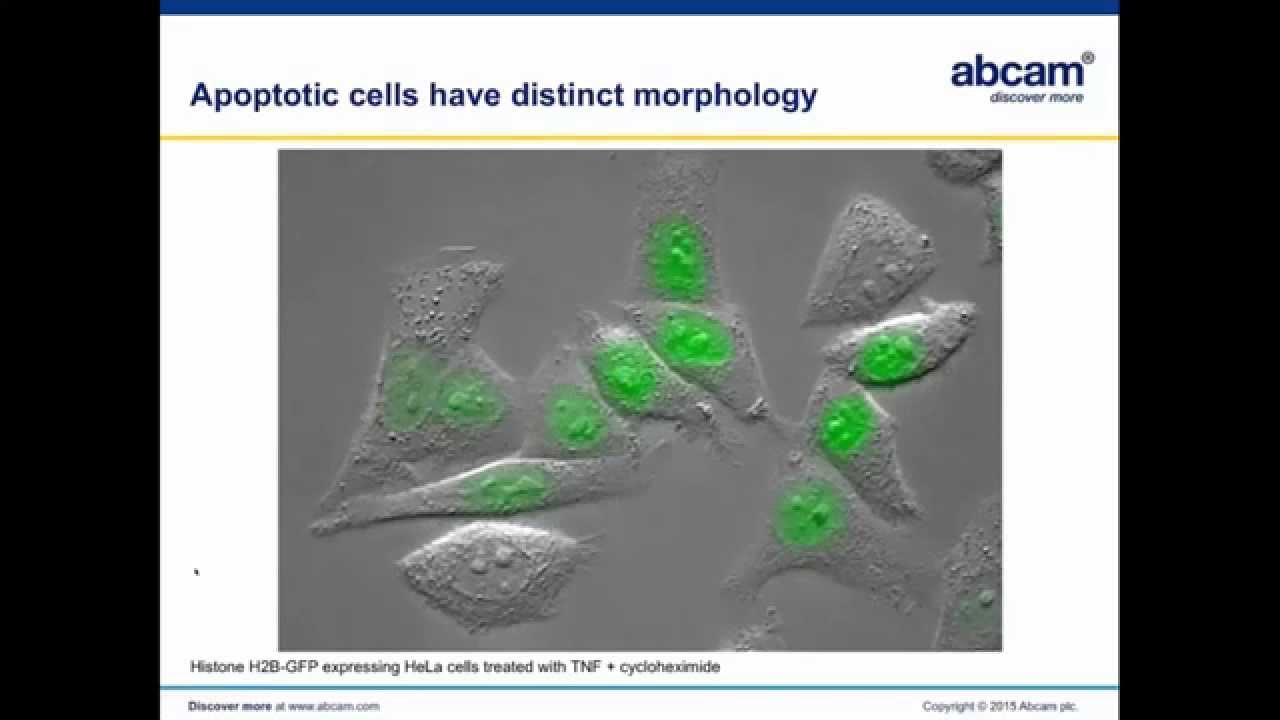 Apoptotic cells have distinct morphology

abcam®
discover more

Histone H2B-GFP expressing HeLa cells treated with TNF + cycloheximide

Discover more at www.abcam.com

Copyright © 2015 Abcam plc.